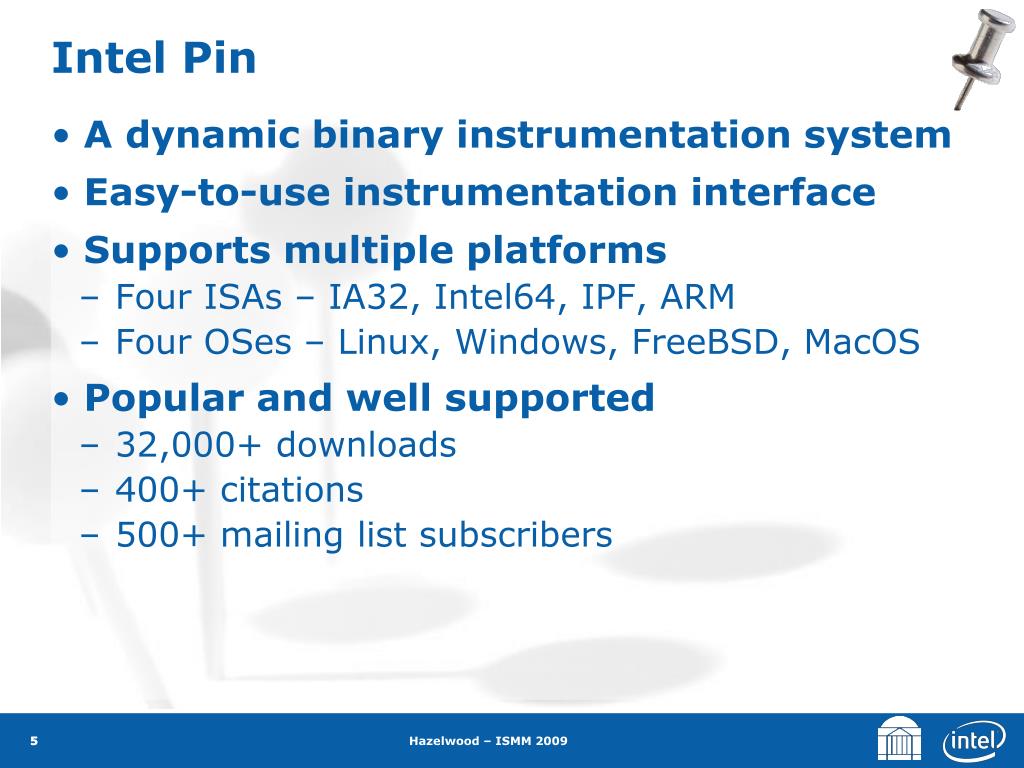 Intel Pin

• A dynamic binary instrumentation system
• Easy-to-use instrumentation interface
• Supports multiple platforms
– Four ISAs – IA32, Intel64, IPF, ARM
– Four OSes – Linux, Windows, FreeBSD, MacOS
• Popular and well supported
– 32,000+ downloads
– 400+ citations
– 500+ mailing list subscribers

5

Hazelwood – ISMM 2009

intel